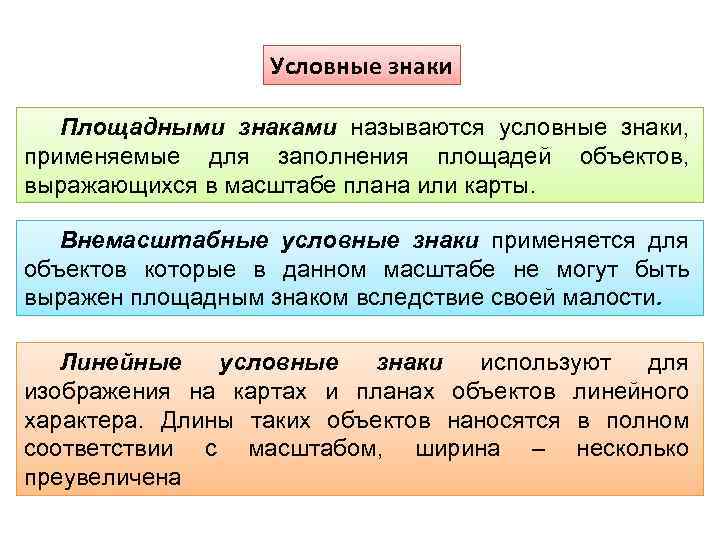 Условные знаки

Площадными знаками называются условные знаки, применяемые для заполнения площадей объектов, выражающихся в масштабе плана или карты.

Внемасштабные условные знаки применяется для объектов которые в данном масштабе не могут быть выражен площадным знаком вследствие своей малости.

Линейные условные знаки используют для изображения на картах и планах объектов линейного характера. Длины таких объектов наносятся в полном соответствии с масштабом, ширина – несколько преувеличена